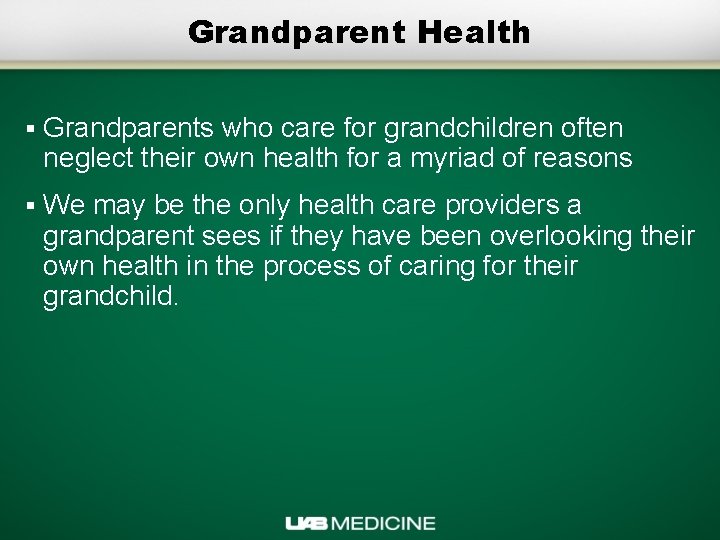 Grandparent Health

▪ Grandparents who care for grandchildren often neglect their own health for a myriad of reasons

▪ We may be the only health care providers a grandparent sees if they have been overlooking their own health in the process of caring for their grandchild.

UAB MEDICINE